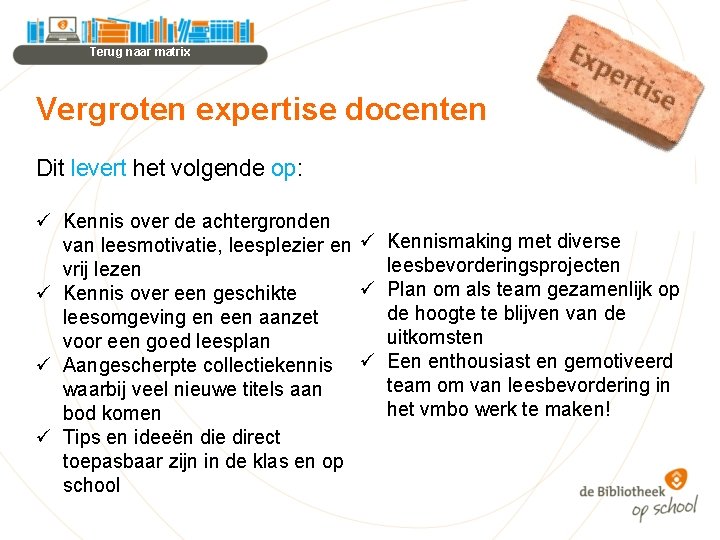 Terug naar matrix

Expertise

Vergroten expertise docenten

Dit levert het volgende op:

✓ Kennis over de achtergronden van leesmotivatie, leesplezier en vrij lezen
✓ Kennis over een geschikte leesomgeving en een aanzet voor een goed leesplan
✓ Aangescherpte collectiekennis waarbij veel nieuwe titels aan bod komen
✓ Tips en ideeën die direct toepasbaar zijn in de klas en op school

✓ Kennismaking met diverse leesbevorderingsprojecten
✓ Plan om als team gezamenlijk op de hoogte te blijven van de uitkomsten
✓ Een enthousiast en gemotiveerd team om van leesbevordering in het vmbo werk te maken!

de Bibliotheek op school